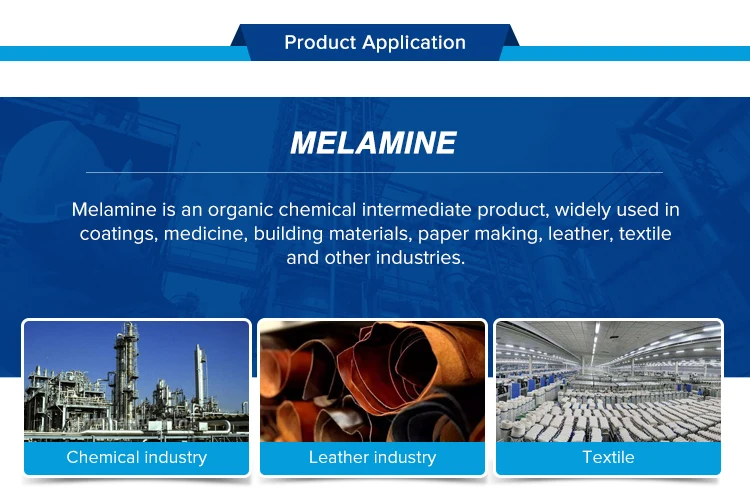 Product Application

MELAMINE

Melamine is an organic chemical intermediate product, widely used in coatings, medicine, building materials, paper making, leather, textile and other industries.

Chemical industry

Leather industry

Textile